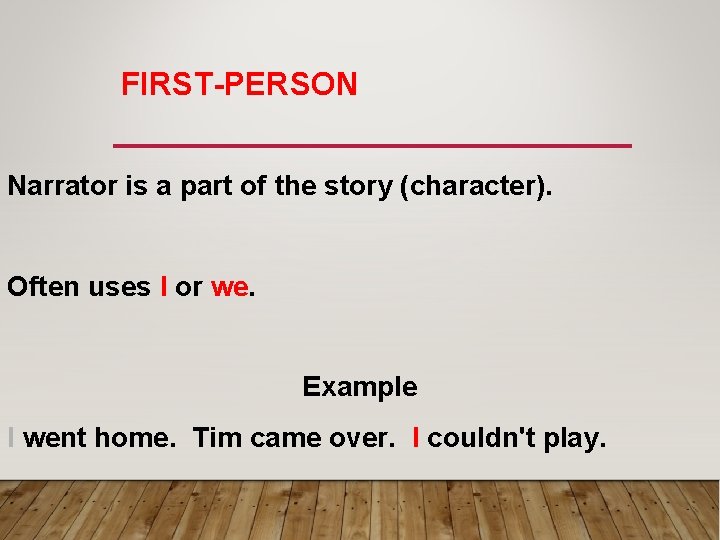 FIRST-PERSON

Narrator is a part of the story (character).

Often uses I or we.

Example

I went home. Tim came over. I couldn't play.